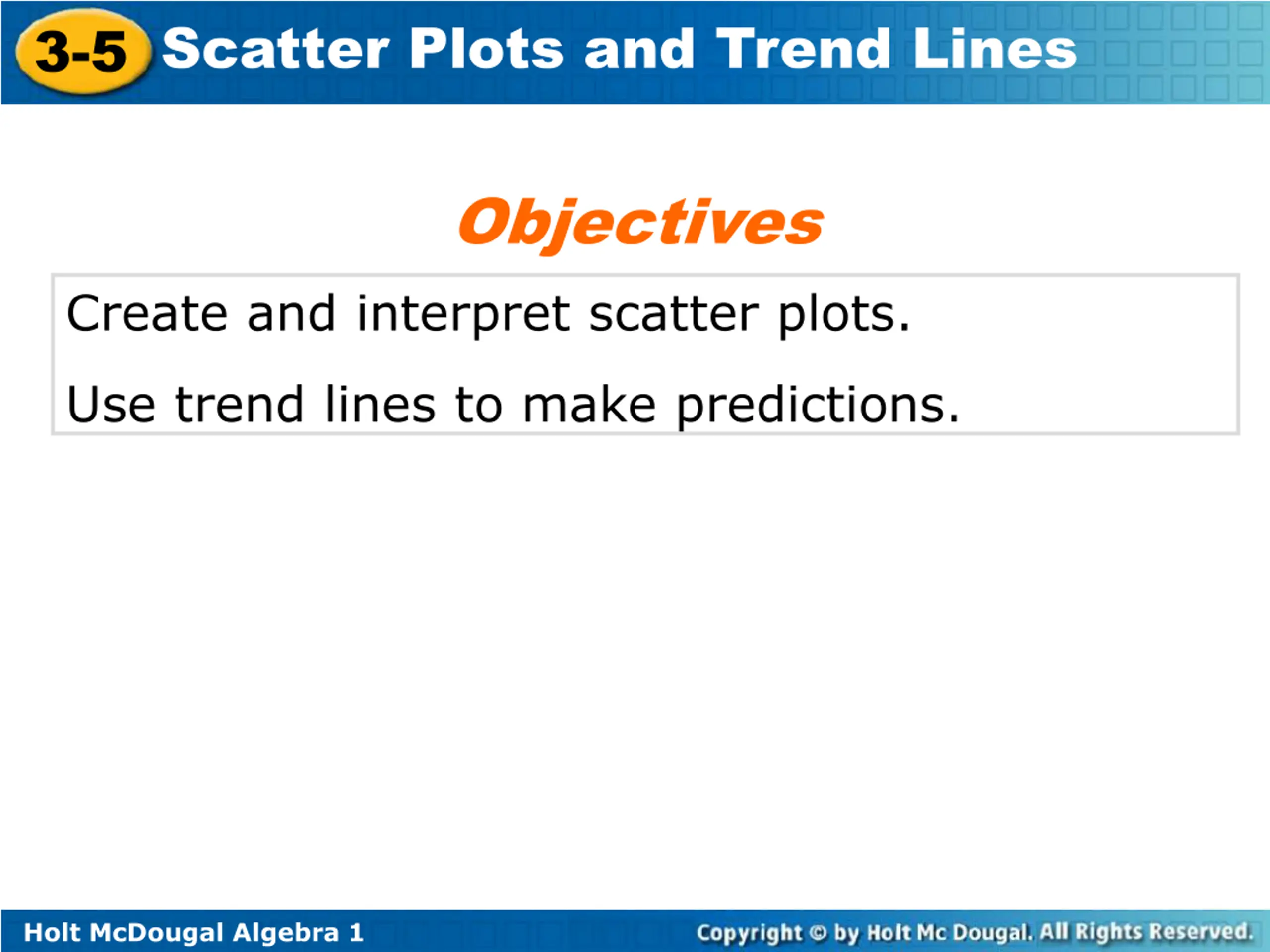 3-5 Scatter Plots and Trend Lines

Objectives

Create and interpret scatter plots.

Use trend lines to make predictions.

Holt McDougal Algebra 1

Copyright © by Holt Mc Dougal. All Rights Reserved.